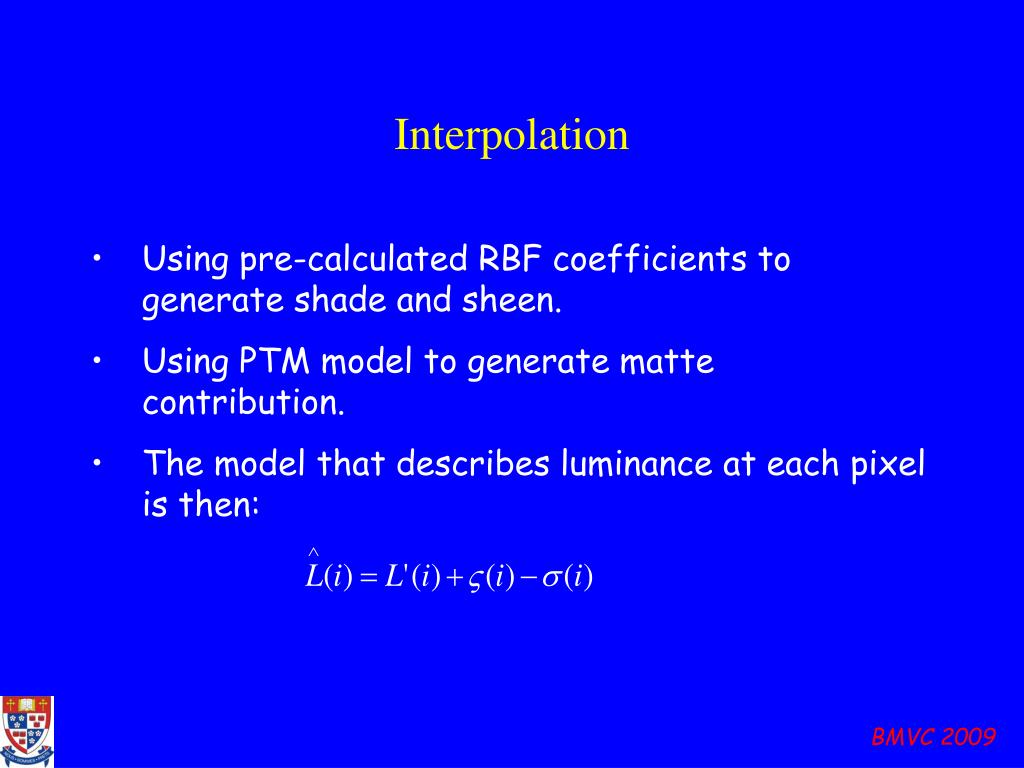 Interpolation

• Using pre-calculated RBF coefficients to generate shade and sheen.

• Using PTM model to generate matte contribution.

• The model that describes luminance at each pixel is then:

$\hat{L}(i) = L'(i) + \varsigma(i) - \sigma(i)$

BMVC 2009